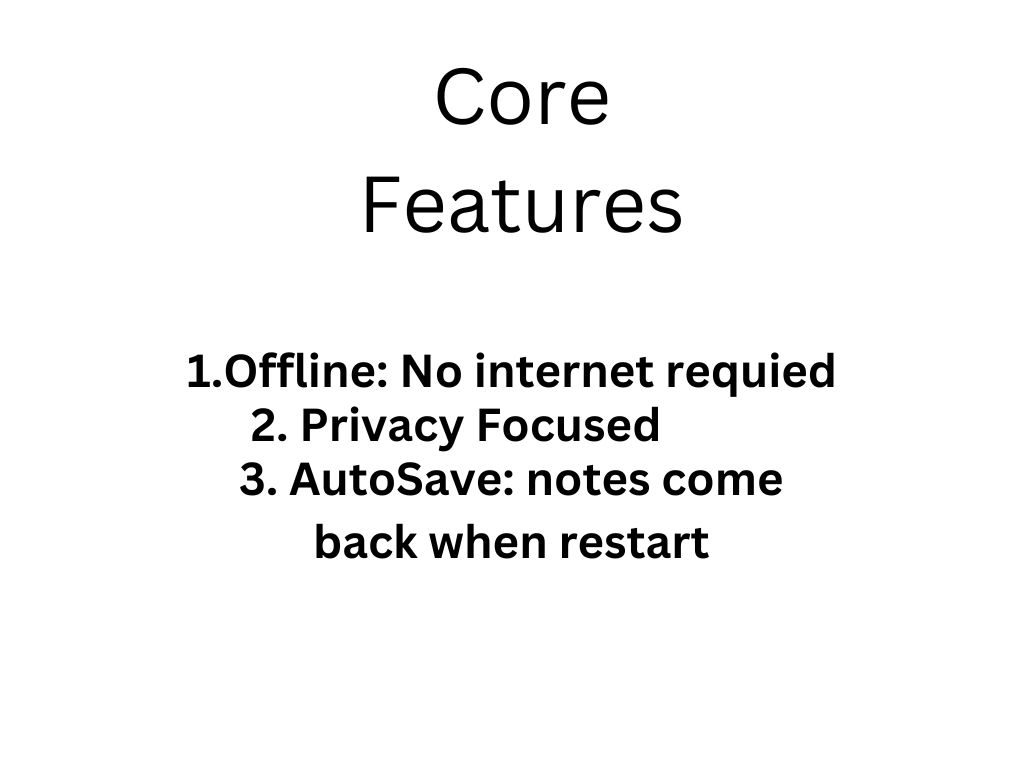 Core
Features

1.Offline: No internet requied
2. Privacy Focused
3. AutoSave: notes come back when restart